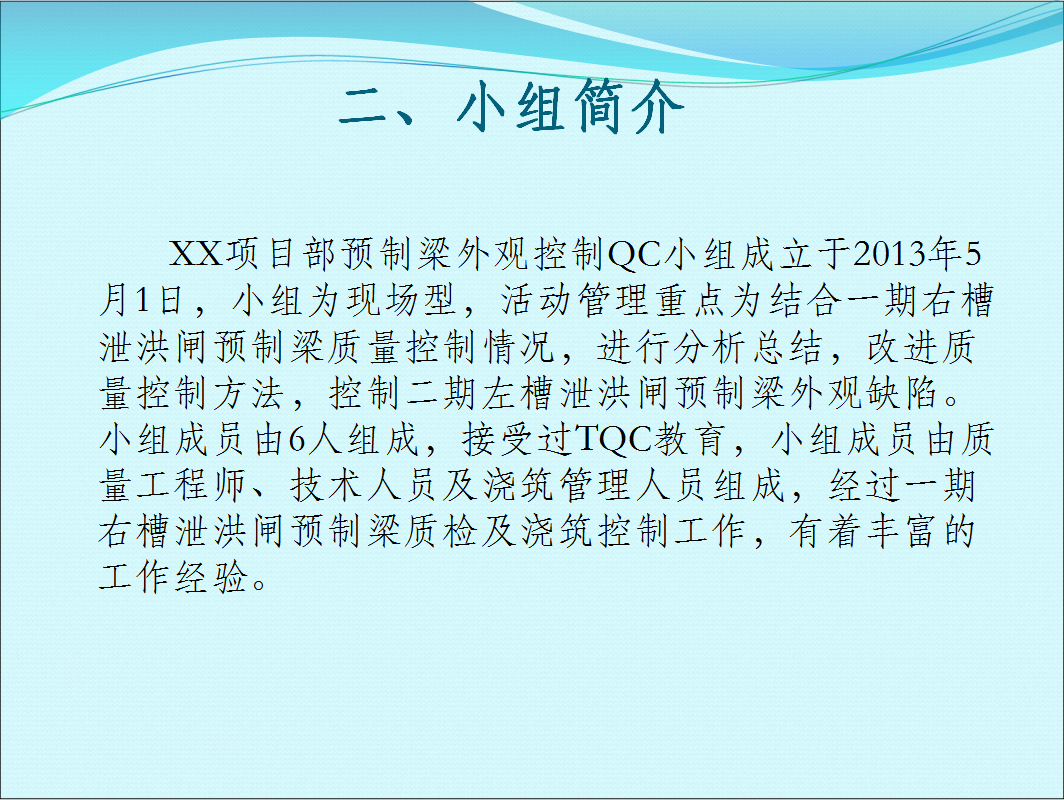 二、小组简介

XX项目部预制梁外观控制QC小组成立于2013年5月1日，小组为现场型，活动管理重点为结合一期右槽泄洪闸预制梁质量控制情况，进行分析总结，改进质量控制方法，控制二期左槽泄洪闸预制梁外观缺陷。小组成员由6人组成，接受过TQC教育，小组成员由质量工程师、技术人员及浇筑管理人员组成，经过一期右槽泄洪闸预制梁质检及浇筑控制工作，有着丰富的工作经验。